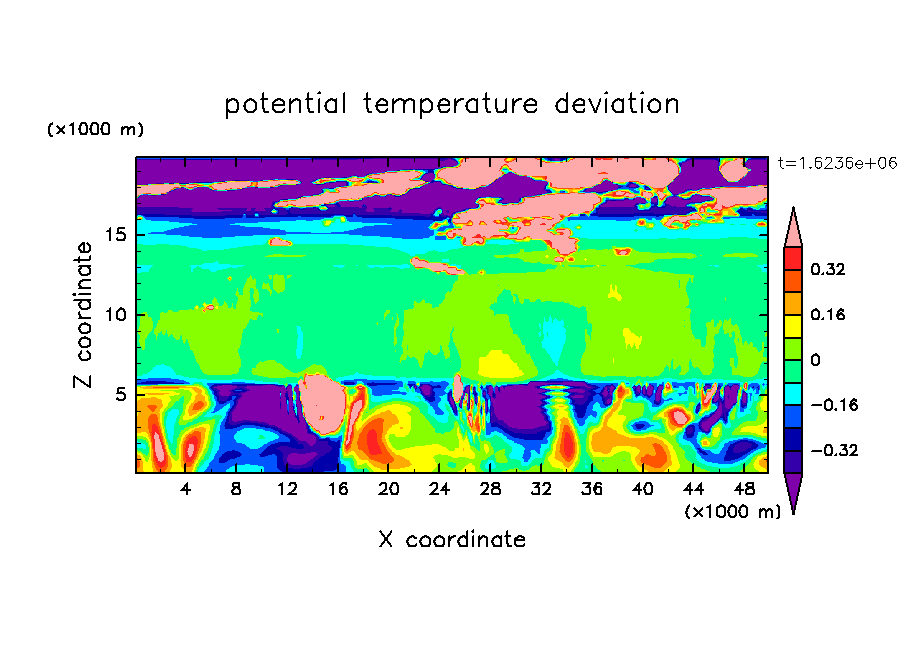 potential temperature deviation

(×1000 m)

t=1.6236e+06

Z coordinate

15
10
5

0.32
0.16
0
−0.16
−0.32

4 8 12 16 20 24 28 32 36 40 44 48

(×1000 m)

X coordinate